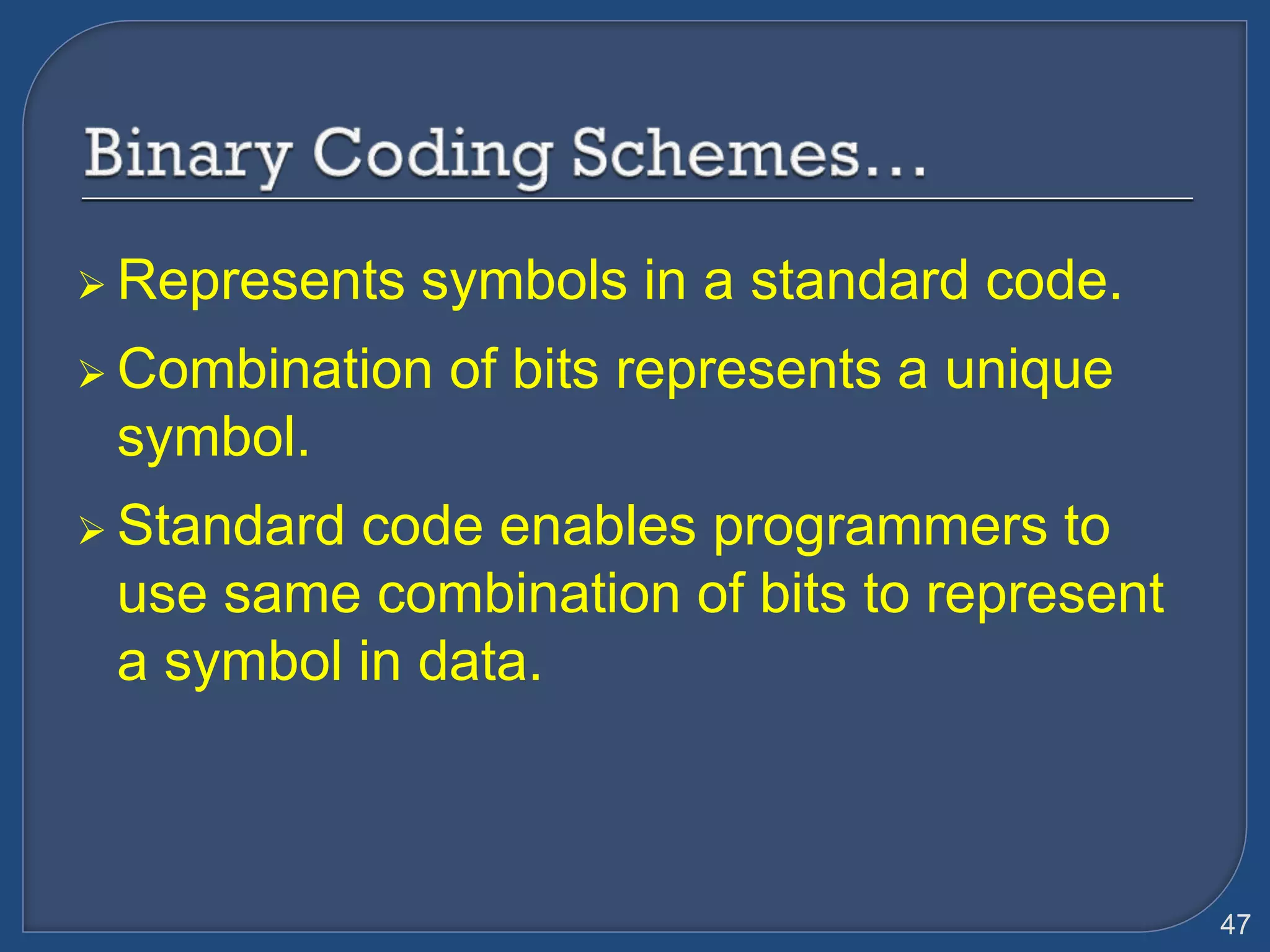 Binary Coding Schemes…

➢ Represents symbols in a standard code.

➢ Combination of bits represents a unique symbol.

➢ Standard code enables programmers to use same combination of bits to represent a symbol in data.

47